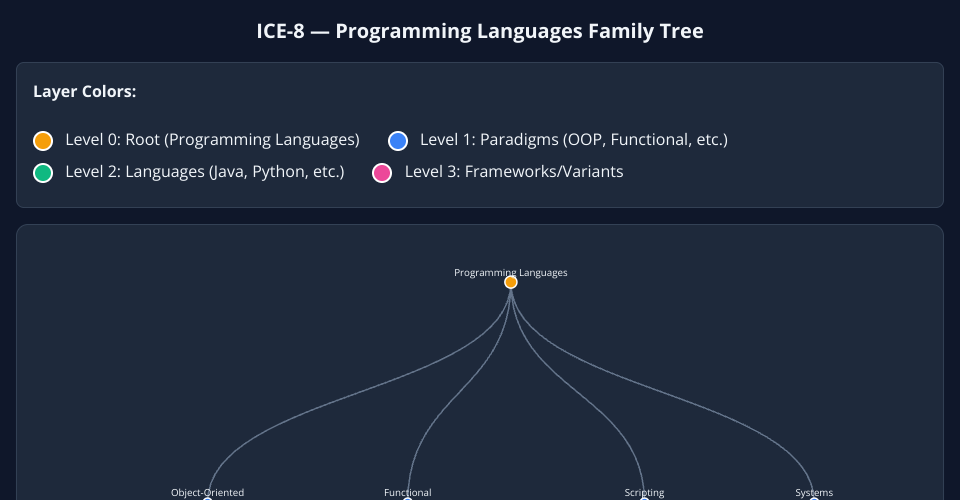 ICE-8 — Programming Languages Family Tree

Layer Colors:

Level 0: Root (Programming Languages)
Level 1: Paradigms (OOP, Functional, etc.)
Level 2: Languages (Java, Python, etc.)
Level 3: Frameworks/Variants

Programming Languages

Object-Oriented
Functional
Scripting
Systems